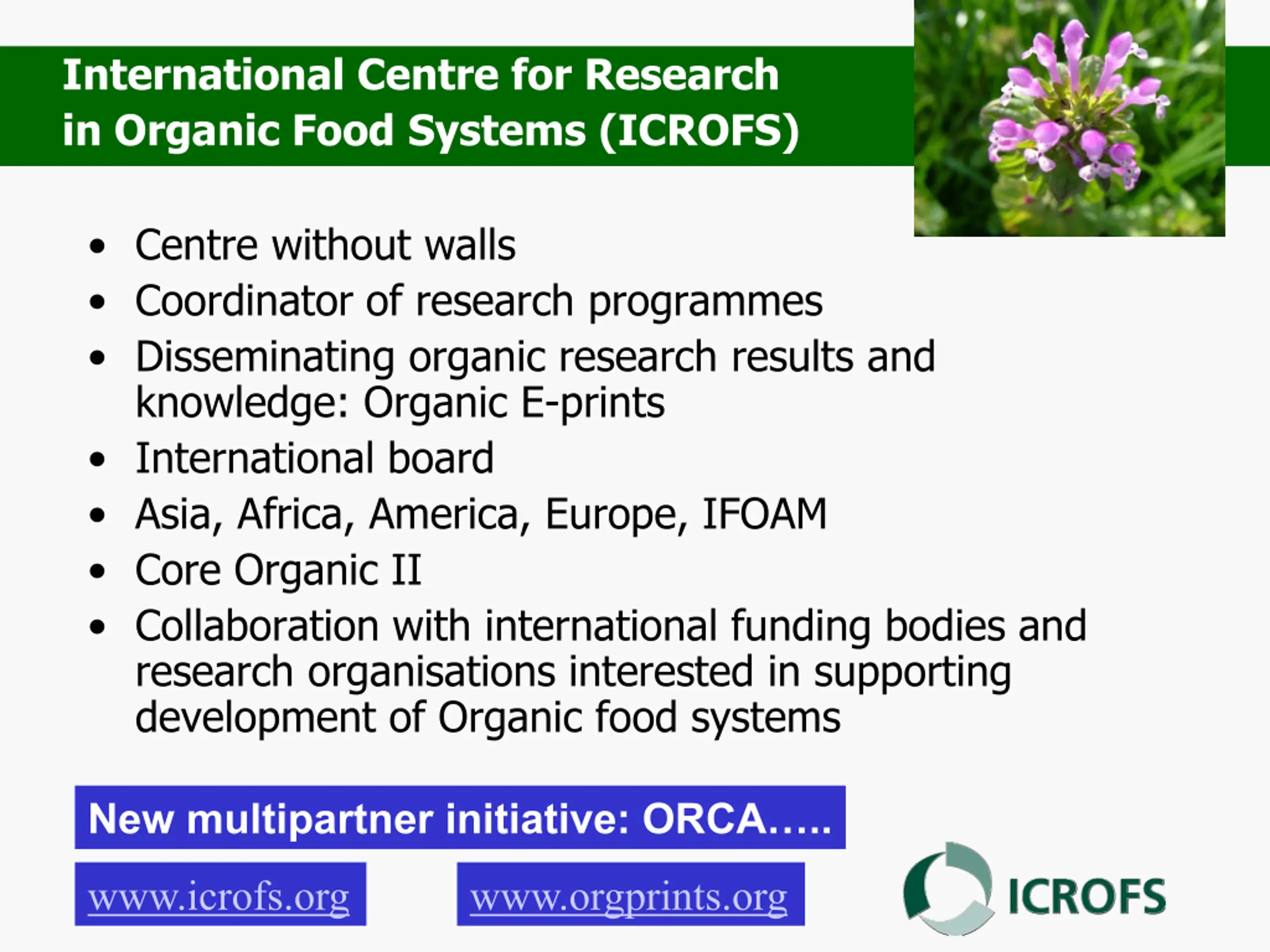 International Centre for Research in Organic Food Systems (ICROFS)

• Centre without walls
• Coordinator of research programmes
• Disseminating organic research results and knowledge: Organic E-prints
• International board
• Asia, Africa, America, Europe, IFOAM
• Core Organic II
• Collaboration with international funding bodies and research organisations interested in supporting development of Organic food systems

New multipartner initiative: ORCA.....

www.icrofs.org

www.orgprints.org

ICROFS